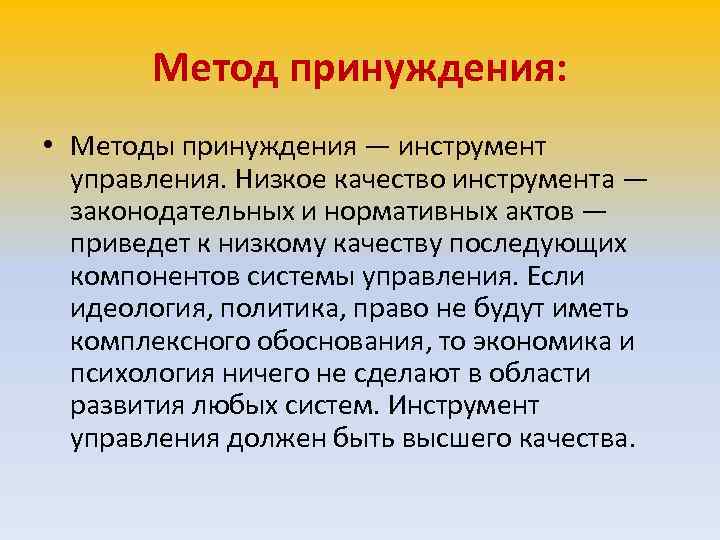 Метод принуждения:

• Методы принуждения — инструмент управления. Низкое качество инструмента — законодательных и нормативных актов — приведет к низкому качеству последующих компонентов системы управления. Если идеология, политика, право не будут иметь комплексного обоснования, то экономика и психология ничего не сделают в области развития любых систем. Инструмент управления должен быть высшего качества.